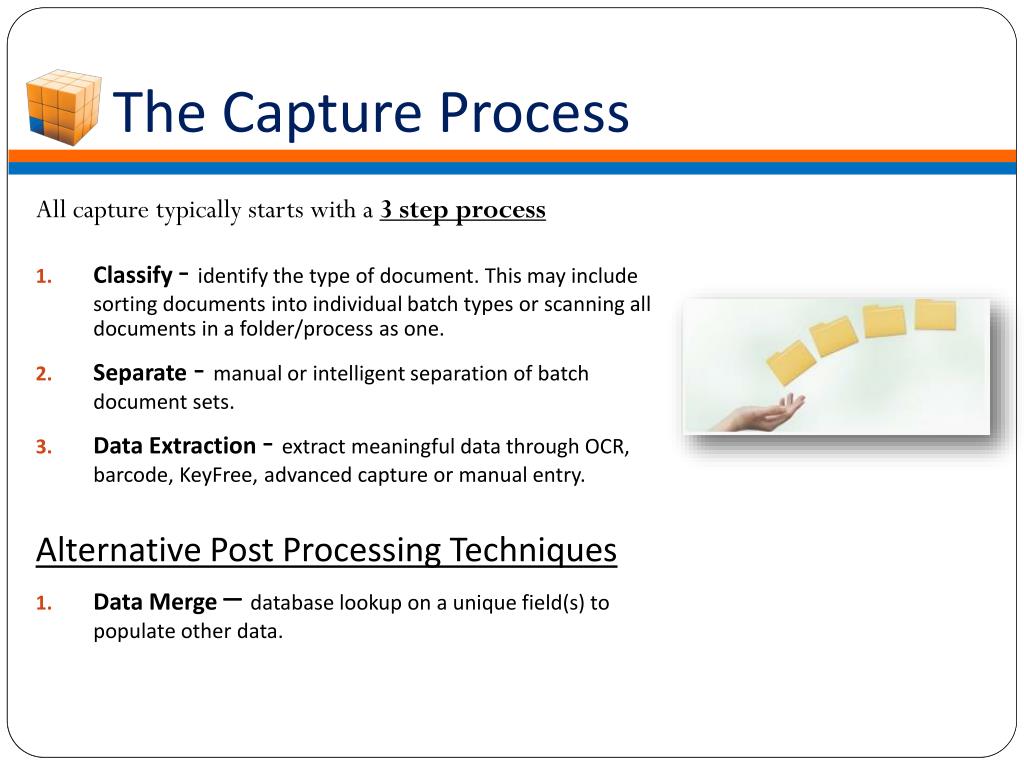 The Capture Process

All capture typically starts with a 3 step process

1. Classify - identify the type of document. This may include sorting documents into individual batch types or scanning all documents in a folder/process as one.

2. Separate - manual or intelligent separation of batch document sets.

3. Data Extraction - extract meaningful data through OCR, barcode, KeyFree, advanced capture or manual entry.

Alternative Post Processing Techniques

1. Data Merge – database lookup on a unique field(s) to populate other data.